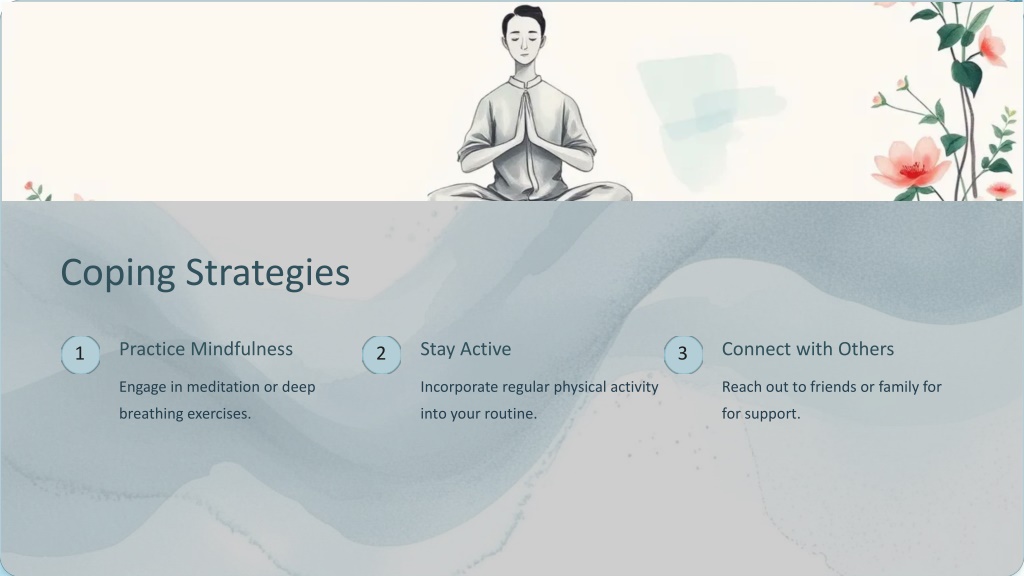 Coping Strategies

1

Practice Mindfulness

Engage in meditation or deep breathing exercises.

2

Stay Active

Incorporate regular physical activity into your routine.

3

Connect with Others

Reach out to friends or family for for support.